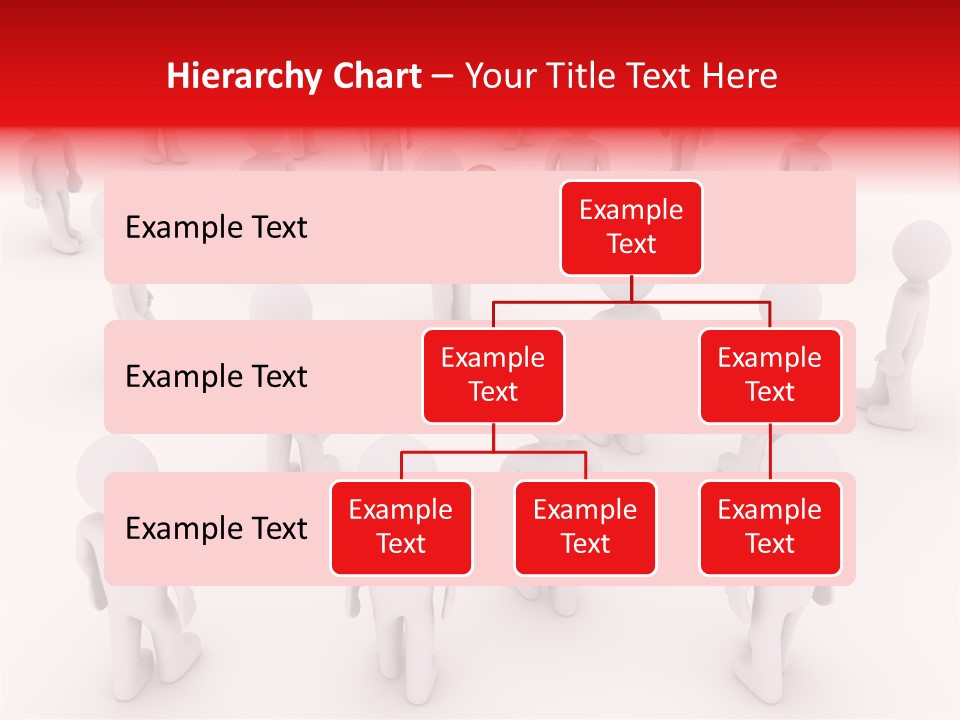 Hierarchy Chart – Your Title Text Here

Example Text

Example Text

Example Text

Example Text

Example Text

Example Text

Example Text

Example Text

Example Text